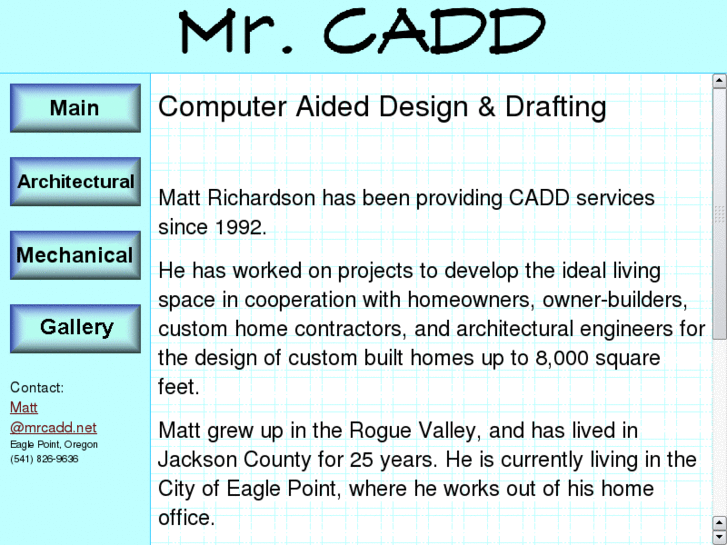 Mr. CADD

Main

Architectural

Mechanical

Gallery

Contact:
Matt
@mrcadd.net
Eagle Point, Oregon
(541) 826-9636

Computer Aided Design & Drafting

Matt Richardson has been providing CADD services since 1992.

He has worked on projects to develop the ideal living space in cooperation with homeowners, owner-builders, custom home contractors, and architectural engineers for the design of custom built homes up to 8,000 square feet.

Matt grew up in the Rogue Valley, and has lived in Jackson County for 25 years. He is currently living in the City of Eagle Point, where he works out of his home office.